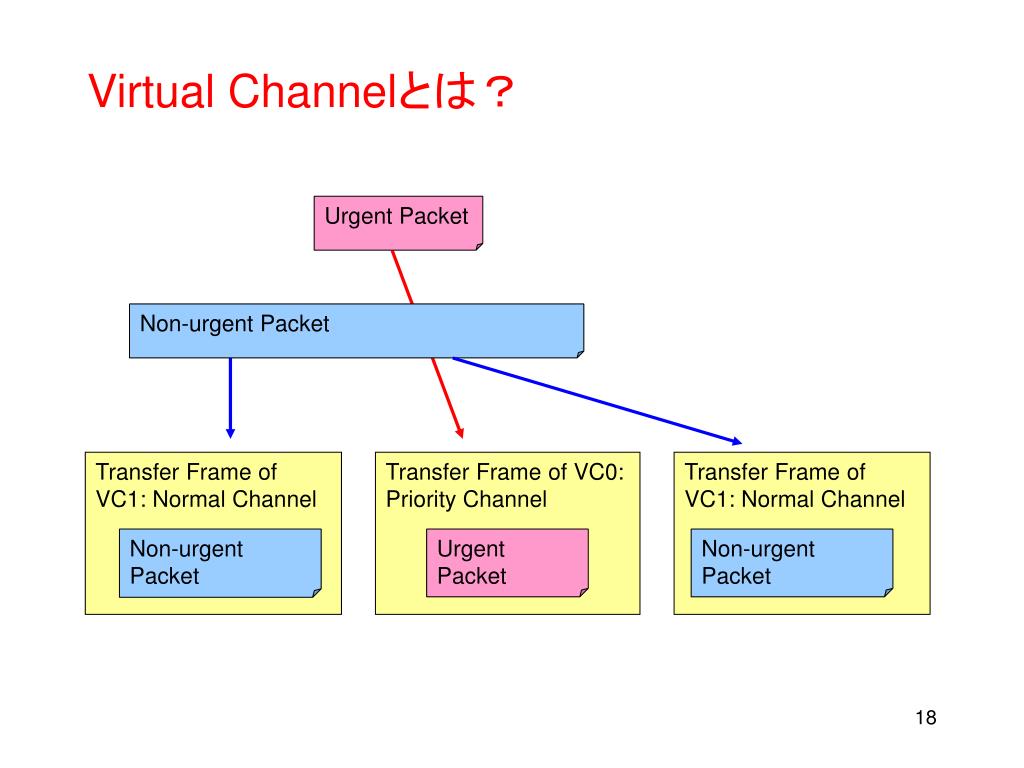 Virtual Channelとは？

Urgent Packet

Non-urgent Packet

Transfer Frame of VC1: Normal Channel

Non-urgent Packet

Transfer Frame of VC0: Priority Channel

Urgent Packet

Transfer Frame of VC1: Normal Channel

Non-urgent Packet

18